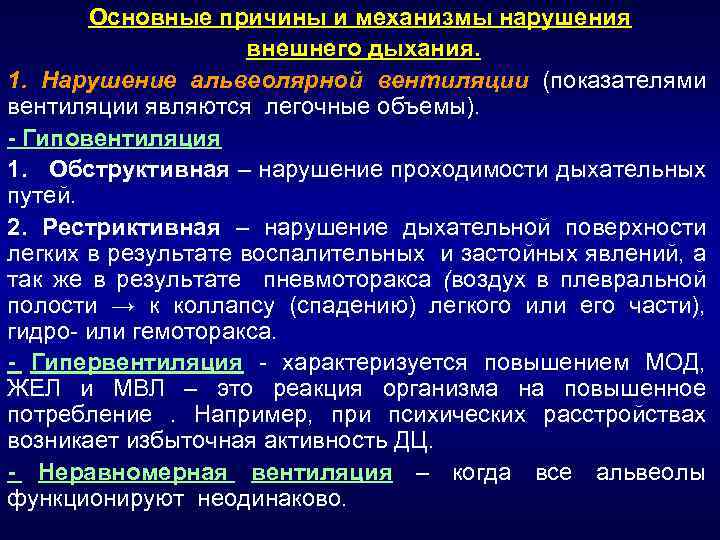 Основные причины и механизмы нарушения внешнего дыхания.

1. Нарушение альвеолярной вентиляции (показателями вентиляции являются легочные объемы).

- Гиповентиляция

1. Обструктивная – нарушение проходимости дыхательных путей.

2. Рестриктивная – нарушение дыхательной поверхности легких в результате воспалительных и застойных явлений, а так же в результате пневмоторакса (воздух в плевральной полости → к коллапсу (спадению) легкого или его части), гидро- или гемоторакса.

- Гипервентиляция - характеризуется повышением МОД, ЖЕЛ и МВЛ – это реакция организма на повышенное потребление . Например, при психических расстройствах возникает избыточная активность ДЦ.

- Неравномерная вентиляция – когда все альвеолы функционируют неодинаково.